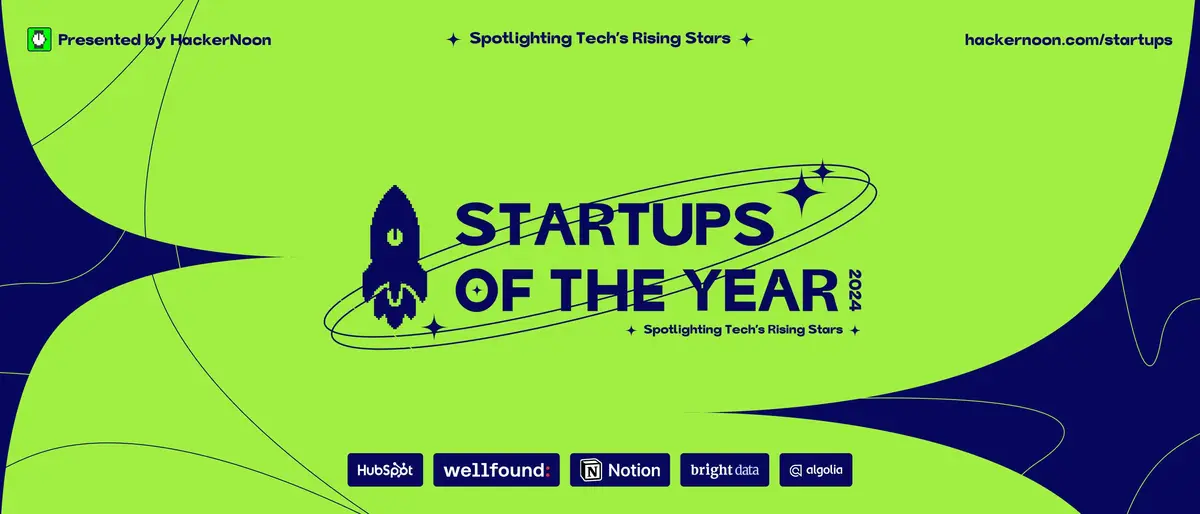 Presented by HackerNoon

Spotlighting Tech's Rising Stars

hackernoon.com/startups

STARTUPS OF THE YEAR 2024

Spotlighting Tech's Rising Stars

HubSpot wellfound: Notion bright data algolia